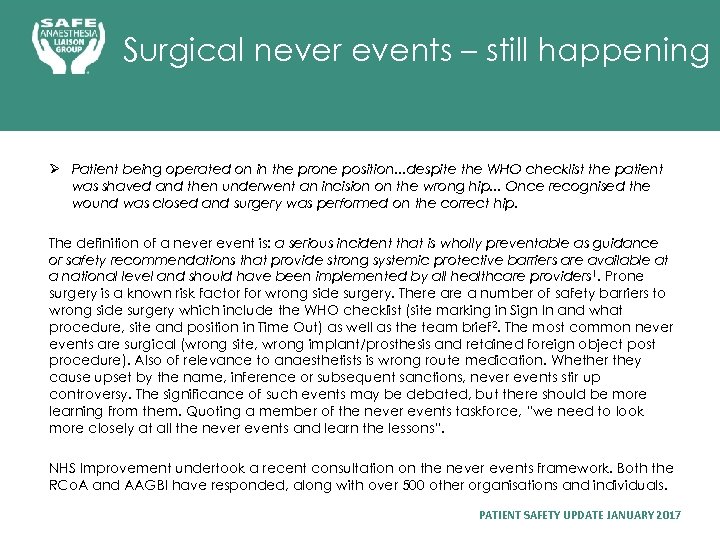 SAFE ANAESTHESIA LIAISON GROUP

Surgical never events – still happening

➢ Patient being operated on in the prone position...despite the WHO checklist the patient was shaved and then underwent an incision on the wrong hip... Once recognised the wound was closed and surgery was performed on the correct hip.

The definition of a never event is: a serious incident that is wholly preventable as guidance or safety recommendations that provide strong systemic protective barriers are available at a national level and should have been implemented by all healthcare providers$^1$. Prone surgery is a known risk factor for wrong side surgery. There are a number of safety barriers to wrong side surgery which include the WHO checklist (site marking in Sign In and what procedure, site and position in Time Out) as well as the team brief$^2$. The most common never events are surgical (wrong site, wrong implant/prosthesis and retained foreign object post procedure). Also of relevance to anaesthetists is wrong route medication. Whether they cause upset by the name, inference or subsequent sanctions, never events stir up controversy. The significance of such events may be debated, but there should be more learning from them. Quoting a member of the never events taskforce, "we need to look more closely at all the never events and learn the lessons".

NHS Improvement undertook a recent consultation on the never events framework. Both the RCoA and AAGBI have responded, along with over 500 other organisations and individuals.

PATIENT SAFETY UPDATE JANUARY 2017